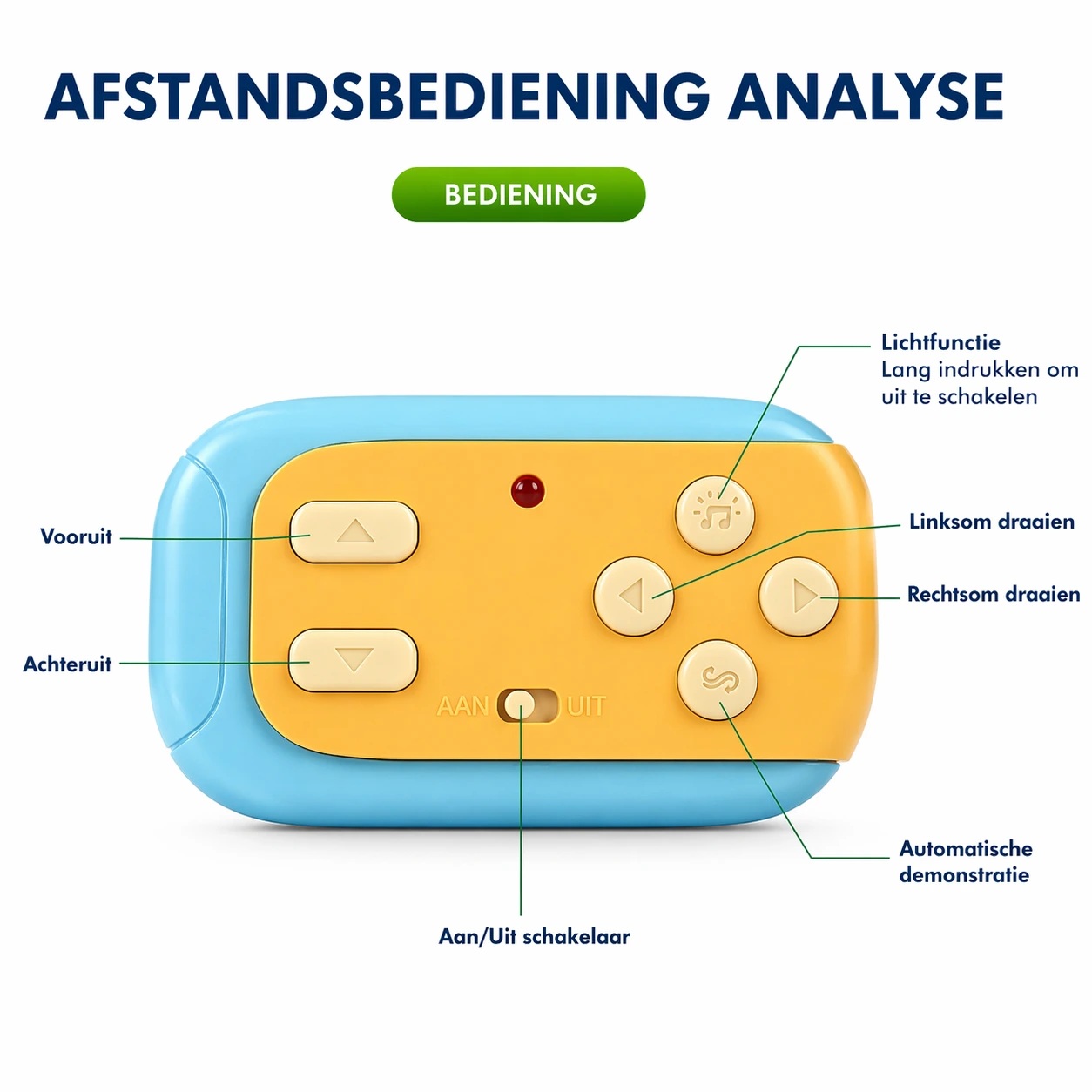 AFSTANDSBEDIENING ANALYSE

BEDIENING

Lichtfunctie
Lang indrukken om uit te schakelen

Vooruit

Linksom draaien

Rechtsom draaien

Achteruit

AAN UIT

Automatische demonstratie

Aan/Uit schakelaar